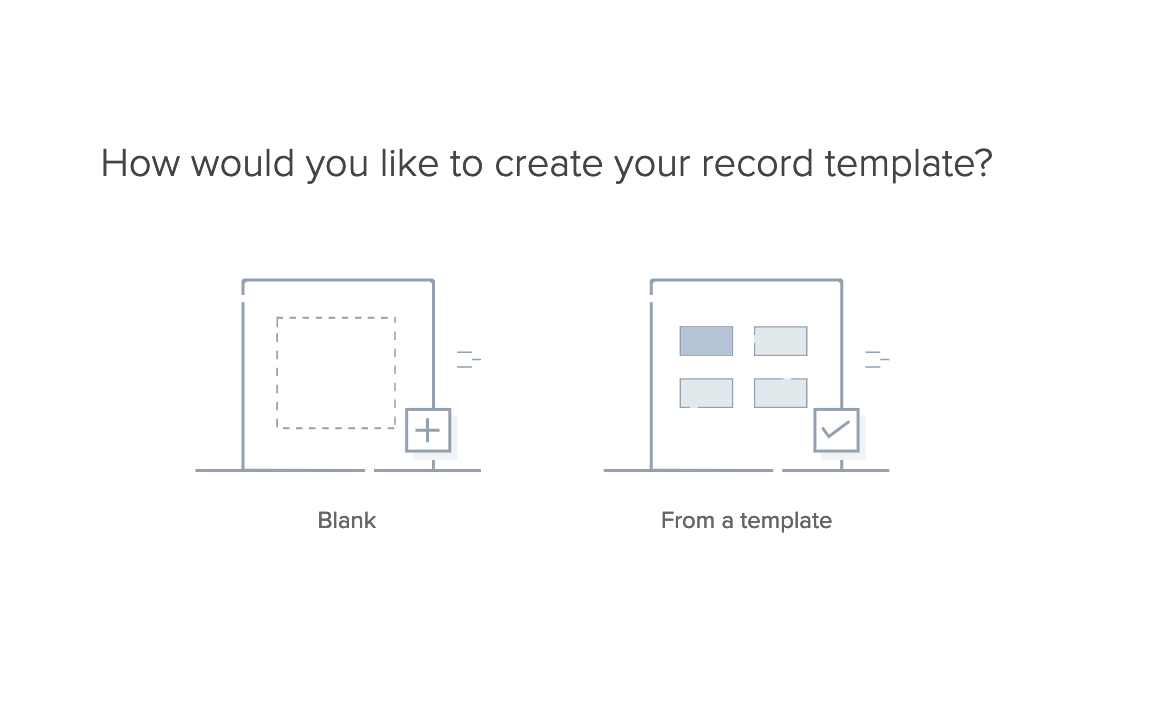 How would you like to create your record template?

Blank

From a template